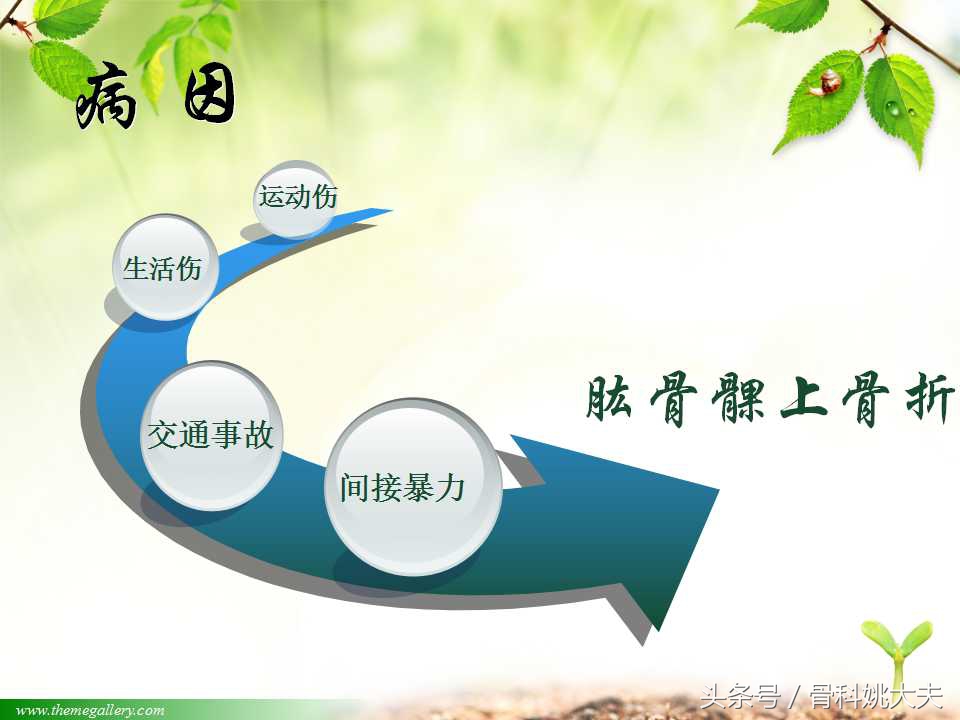 病因

运动伤

生活伤

交通事故

间接暴力

肱骨髁上骨折

www.themegallery.com

头条号 / 骨科姚大夫